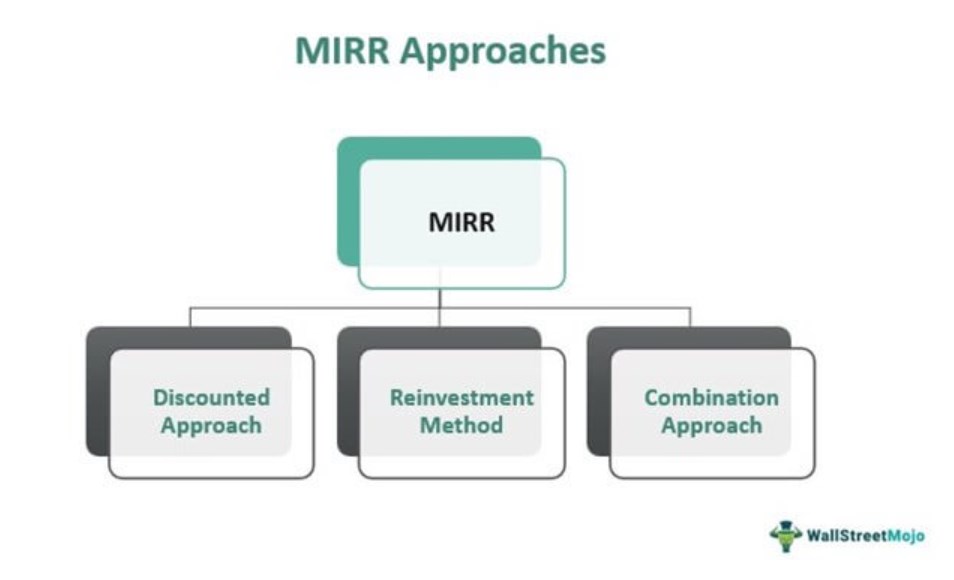 MIRR Approaches

MIRR

Discounted Approach

Reinvestment Method

Combination Approach

WallStreetMojo